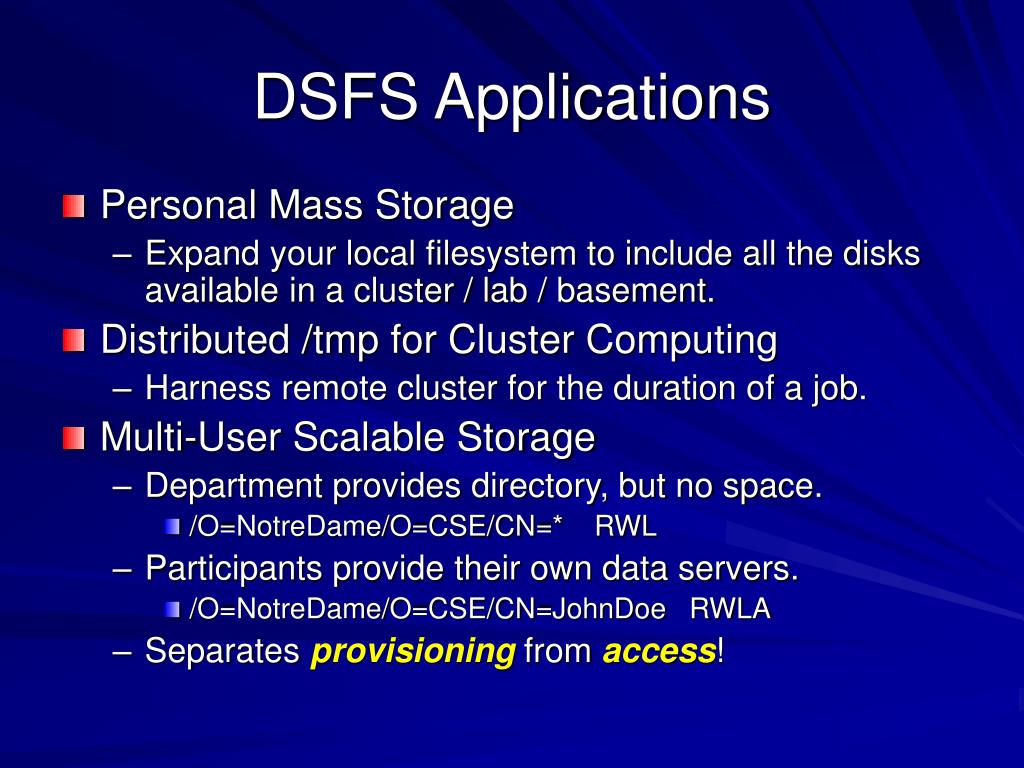 DSFS Applications

Personal Mass Storage

– Expand your local filesystem to include all the disks available in a cluster / lab / basement.

Distributed /tmp for Cluster Computing

– Harness remote cluster for the duration of a job.

Multi-User Scalable Storage

– Department provides directory, but no space.

/O=NotreDame/O=CSE/CN=* RWL

– Participants provide their own data servers.

/O=NotreDame/O=CSE/CN=JohnDoe RWLA

– Separates provisioning from access!